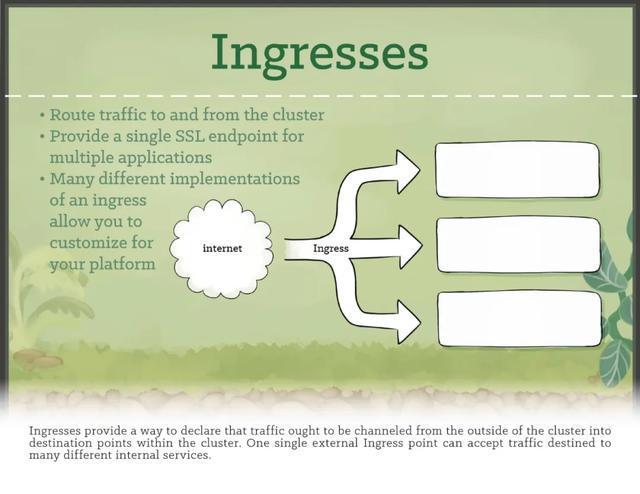 Ingresses

• Route traffic to and from the cluster
• Provide a single SSL endpoint for multiple applications
• Many different implementations of an ingress allow you to customize for your platform

internet

Ingress

Ingresses provide a way to declare that traffic ought to be channeled from the outside of the cluster into destination points within the cluster. One single external Ingress point can accept traffic destined to many different internal services.